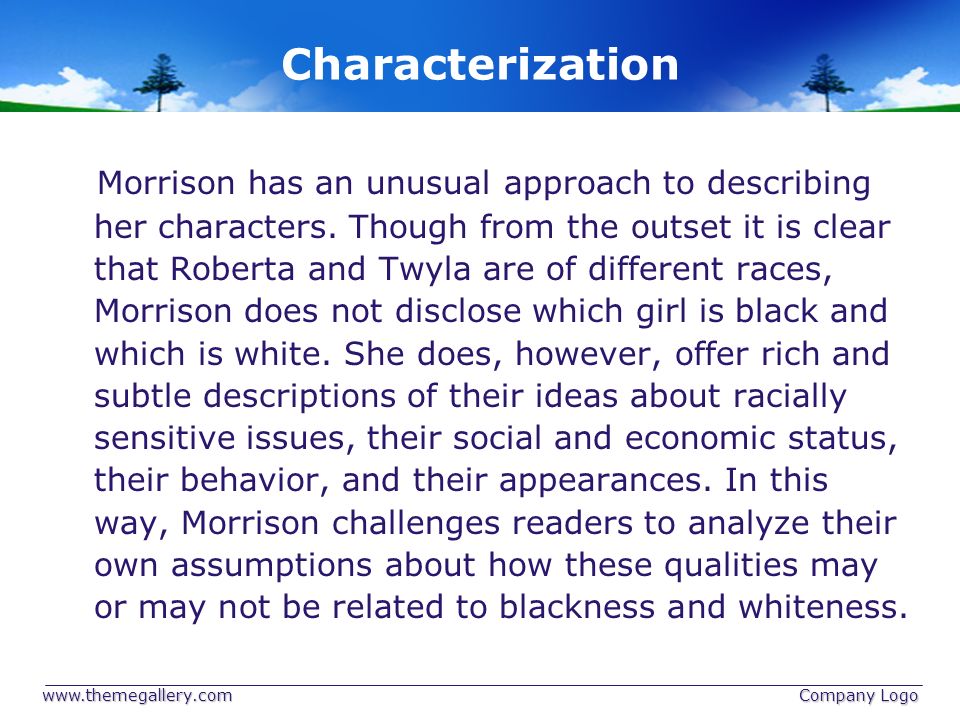 Characterization

Morrison has an unusual approach to describing her characters. Though from the outset it is clear that Roberta and Twyla are of different races, Morrison does not disclose which girl is black and which is white. She does, however, offer rich and subtle descriptions of their ideas about racially sensitive issues, their social and economic status, their behavior, and their appearances. In this way, Morrison challenges readers to analyze their own assumptions about how these qualities may or may not be related to blackness and whiteness.

www.themegallery.com

Company Logo